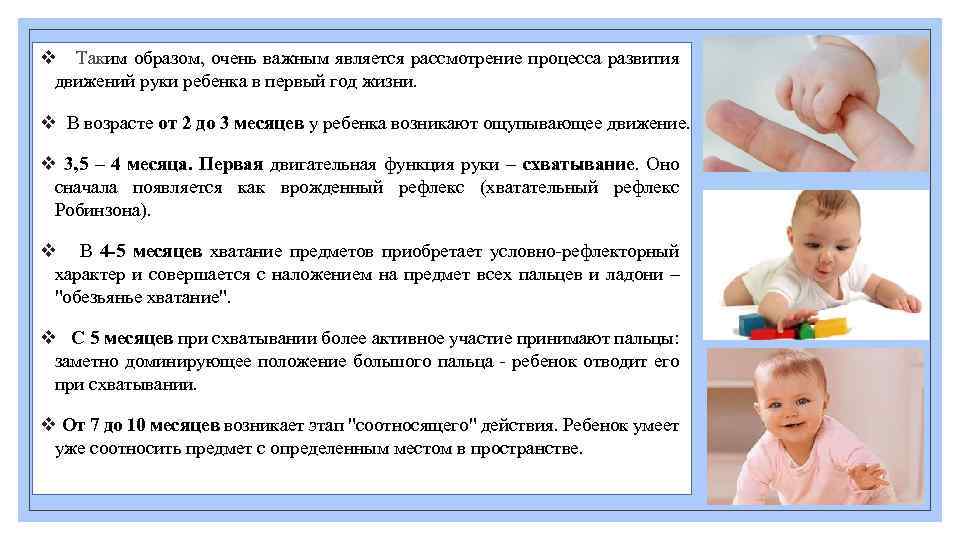 ❖ Таким образом, очень важным является рассмотрение процесса развития движений руки ребенка в первый год жизни.

❖ В возрасте от 2 до 3 месяцев у ребенка возникают ощупывающее движение.

❖ 3,5 – 4 месяца. Первая двигательная функция руки – схватывание. Оно сначала появляется как врожденный рефлекс (хватательный рефлекс Робинзона).

❖ В 4-5 месяцев хватание предметов приобретает условно-рефлекторный характер и совершается с наложением на предмет всех пальцев и ладони – "обезьянье хватание".

❖ С 5 месяцев при схватывании более активное участие принимают пальцы: заметно доминирующее положение большого пальца - ребенок отводит его при схватывании.

❖ От 7 до 10 месяцев возникает этап "соотносящего" действия. Ребенок умеет уже соотносить предмет с определенным местом в пространстве.